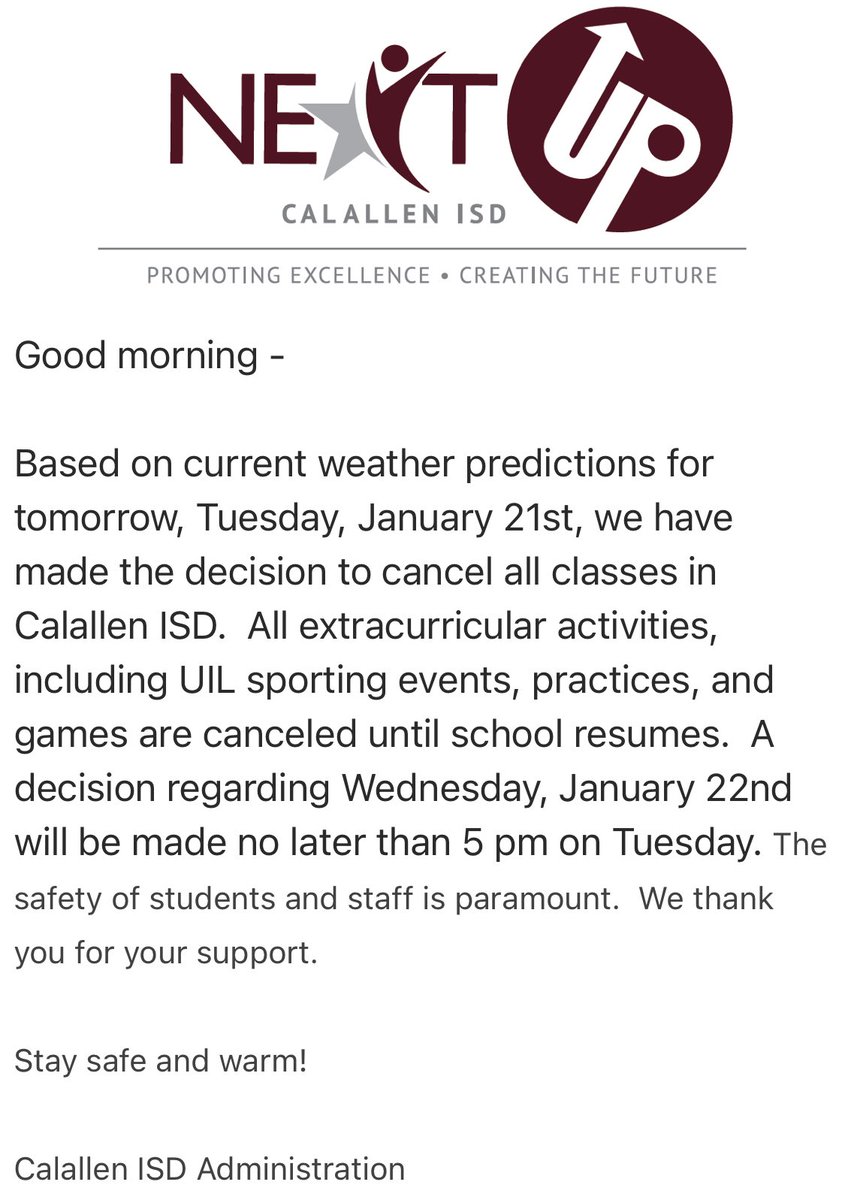 NEXT UP
CALALLEN ISD
PROMOTING EXCELLENCE • CREATING THE FUTURE

Good morning -

Based on current weather predictions for tomorrow, Tuesday, January 21st, we have made the decision to cancel all classes in Calallen ISD. All extracurricular activities, including UIL sporting events, practices, and games are canceled until school resumes. A decision regarding Wednesday, January 22nd will be made no later than 5 pm on Tuesday. The safety of students and staff is paramount. We thank you for your support.

Stay safe and warm!

Calallen ISD Administration